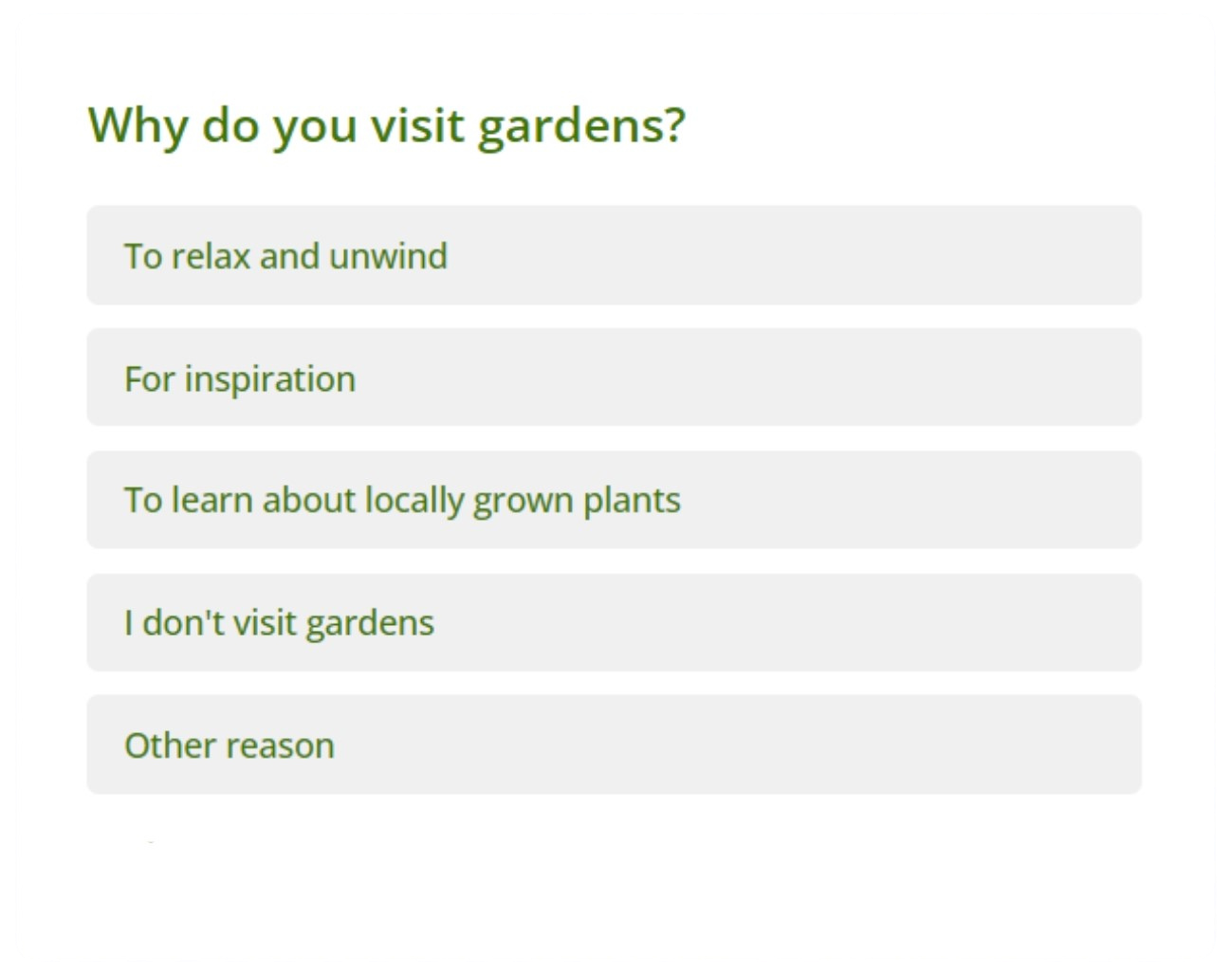 Why do you visit gardens?

To relax and unwind

For inspiration

To learn about locally grown plants

I don't visit gardens

Other reason